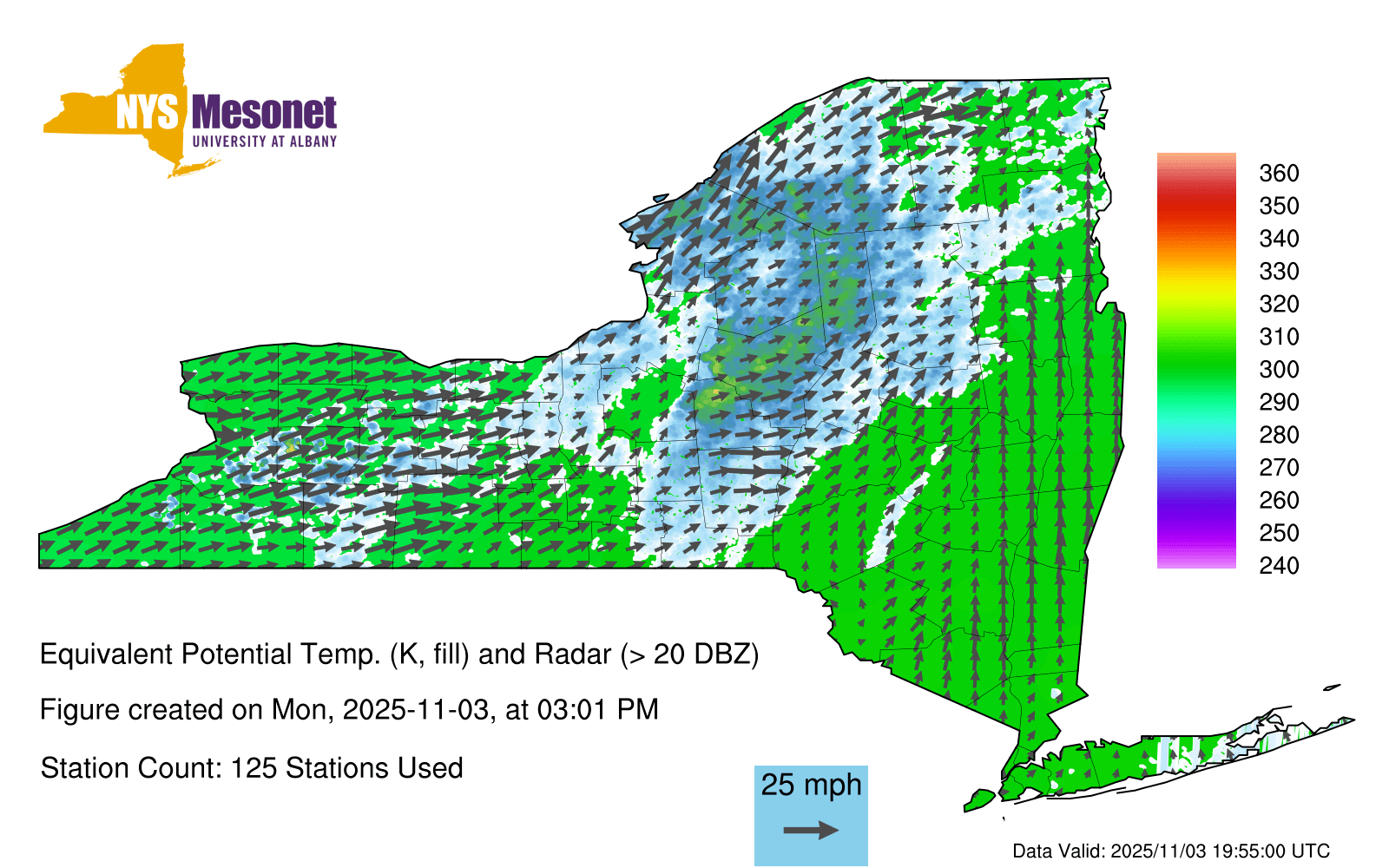 NYS Mesonet
UNIVERSITY AT ALBANY

360
350
340
330
320
310
300
290
280
270
260
250
240

Equivalent Potential Temp. (K, fill) and Radar (> 20 DBZ)

Figure created on Mon, 2025-11-03, at 03:01 PM

Station Count: 125 Stations Used

25 mph

Data Valid: 2025/11/03 19:55:00 UTC